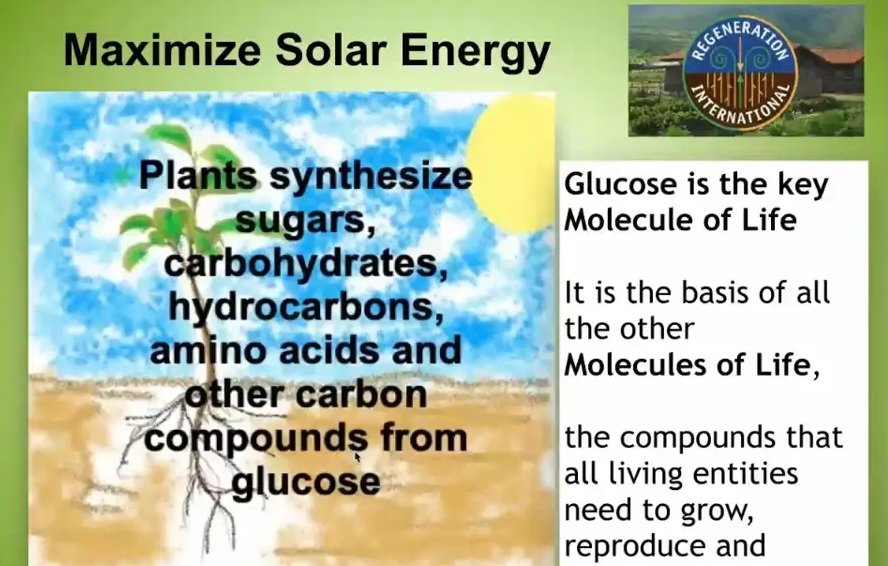 Maximize Solar Energy

REGENERATION INTERNATIONAL

Plants synthesize sugars, carbohydrates, hydrocarbons, amino acids and other carbon compounds from glucose

Glucose is the key Molecule of Life

It is the basis of all the other Molecules of Life,

the compounds that all living entities need to grow, reproduce and